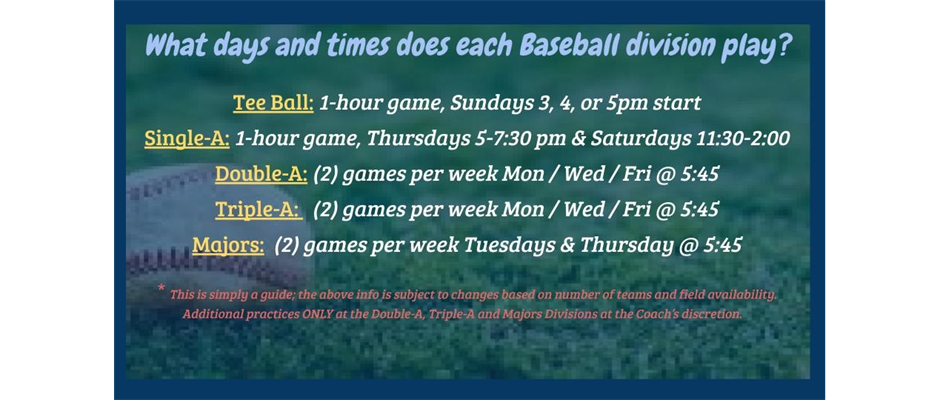 What days and times does each Baseball division play?

Tee Ball: 1-hour game, Sundays 3, 4, or 5pm start

Single-A: 1-hour game, Thursdays 5-7:30 pm & Saturdays 11:30-2:00

Double-A: (2) games per week Mon / Wed / Fri @ 5:45

Triple-A: (2) games per week Mon / Wed / Fri @ 5:45

Majors: (2) games per week Tuesdays & Thursday @ 5:45

* This is simply a guide; the above info is subject to changes based on number of teams and field availability. Additional practices ONLY at the Double-A, Triple-A and Majors Divisions at the Coach's discretion.